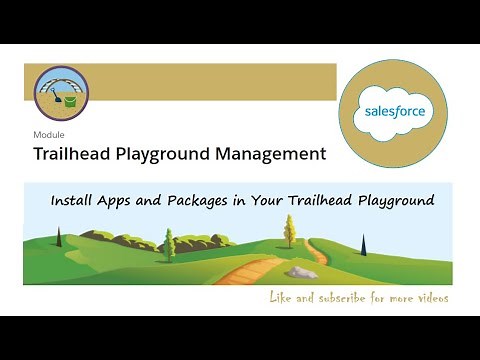 salesforce

Module

Trailhead Playground Management

Install Apps and Packages in Your Trailhead Playground

Like and subscribe for more videos